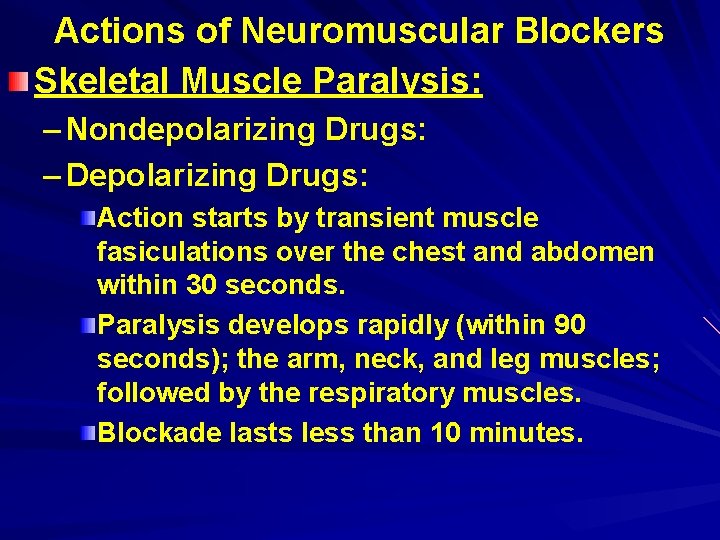 Actions of Neuromuscular Blockers

Skeletal Muscle Paralysis:

– Nondepolarizing Drugs:

– Depolarizing Drugs:

Action starts by transient muscle fasiculations over the chest and abdomen within 30 seconds.

Paralysis develops rapidly (within 90 seconds); the arm, neck, and leg muscles; followed by the respiratory muscles.

Blockade lasts less than 10 minutes.